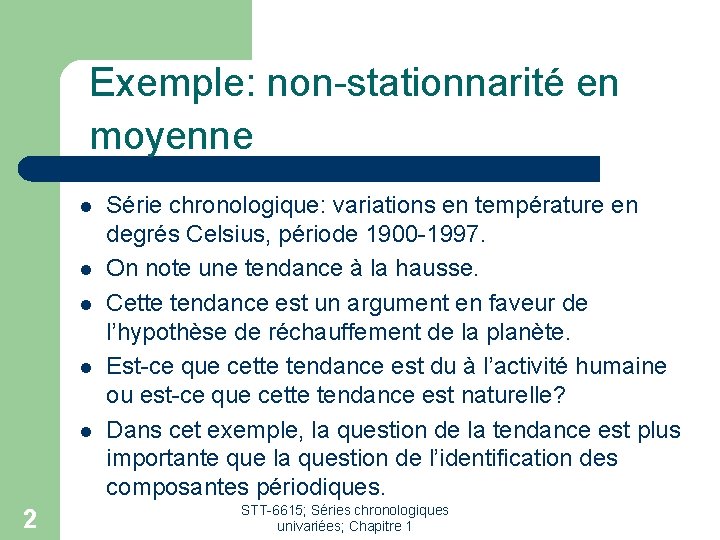 Exemple: non-stationnarité en moyenne

- Série chronologique: variations en température en degrés Celsius, période 1900-1997.
- On note une tendance à la hausse.
- Cette tendance est un argument en faveur de l'hypothèse de réchauffement de la planète.
- Est-ce que cette tendance est du à l'activité humaine ou est-ce que cette tendance est naturelle?
- Dans cet exemple, la question de la tendance est plus importante que la question de l'identification des composantes périodiques.

2

STT-6615; Séries chronologiques univariées; Chapitre 1